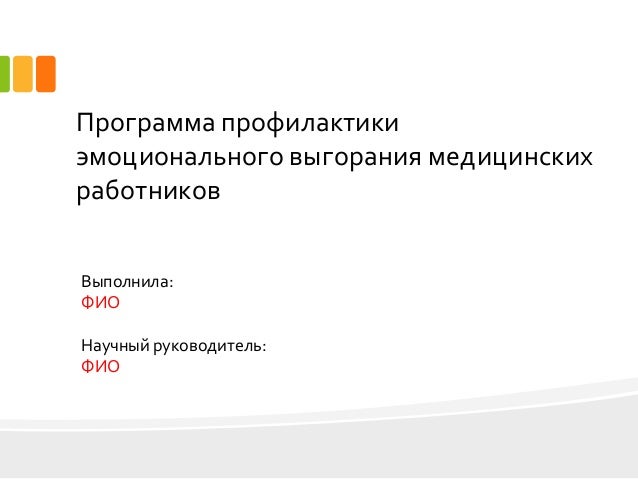 Программа профилактики эмоционального выгорания медицинских работников

Выполнила:
ФИО

Научный руководитель:
ФИО